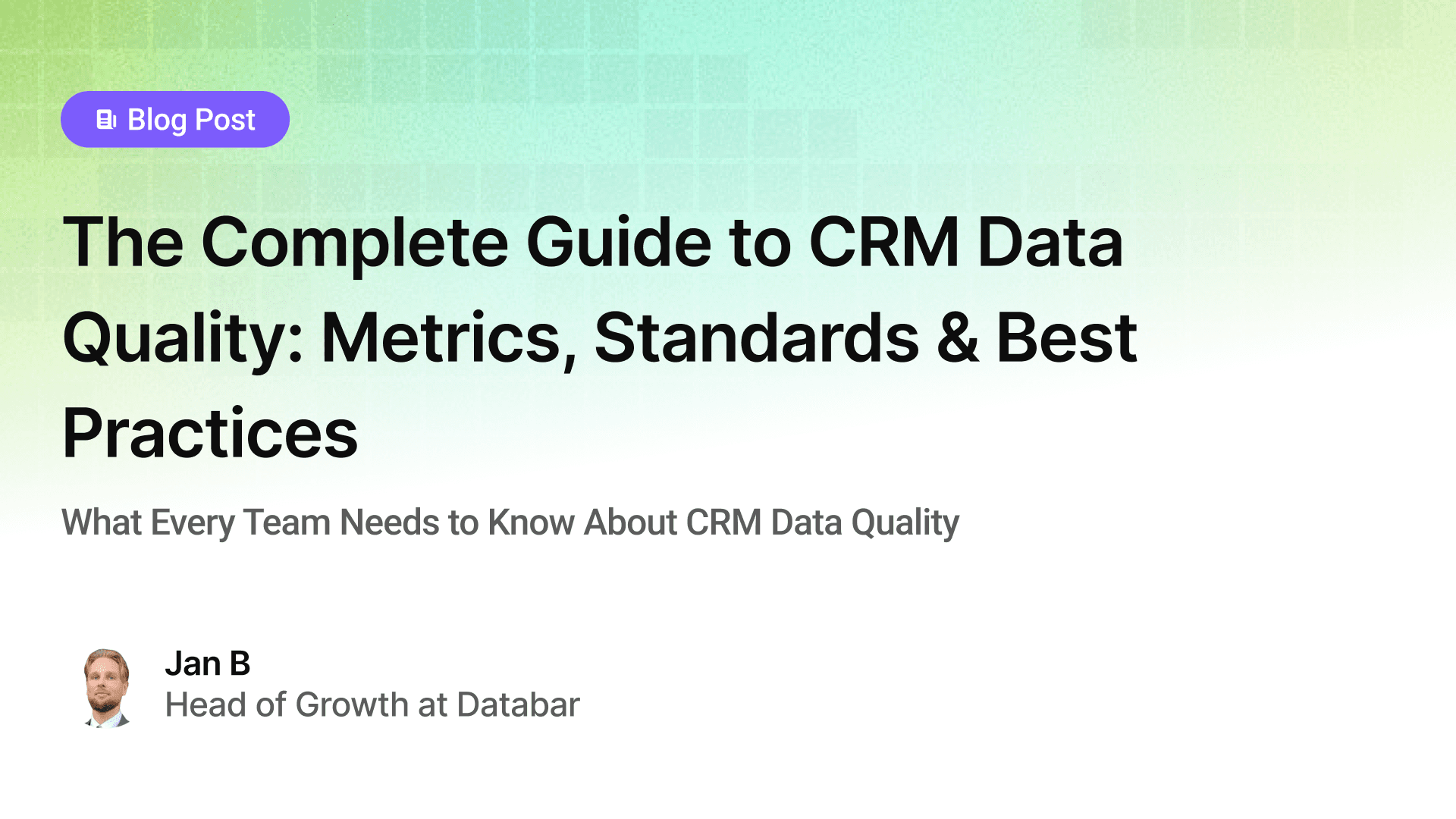 Blog Post

The Complete Guide to CRM Data Quality: Metrics, Standards & Best Practices

What Every Team Needs to Know About CRM Data Quality

Jan B
Head of Growth at Databar